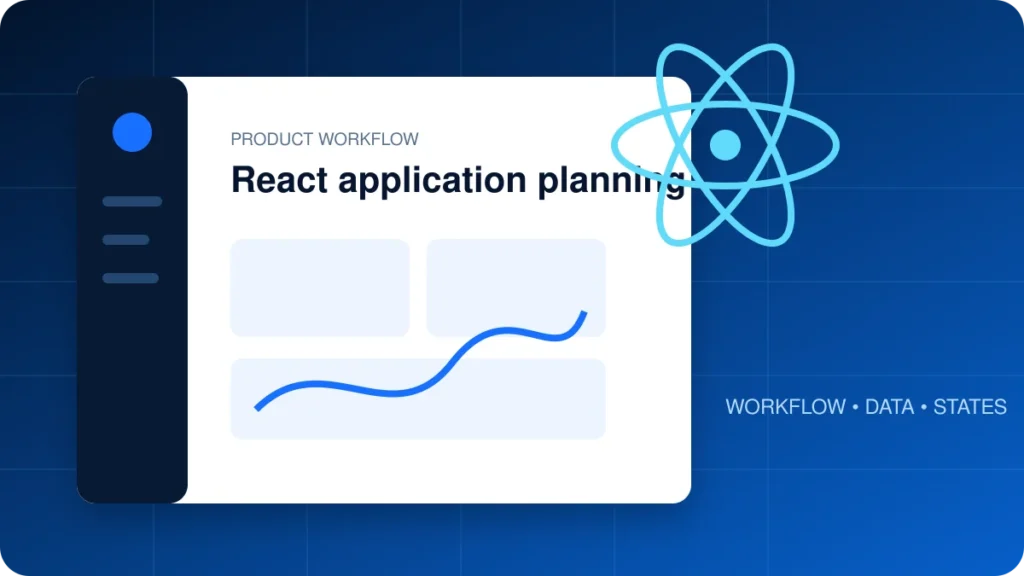 PRODUCT WORKFLOW

React application planning

WORKFLOW • DATA • STATES